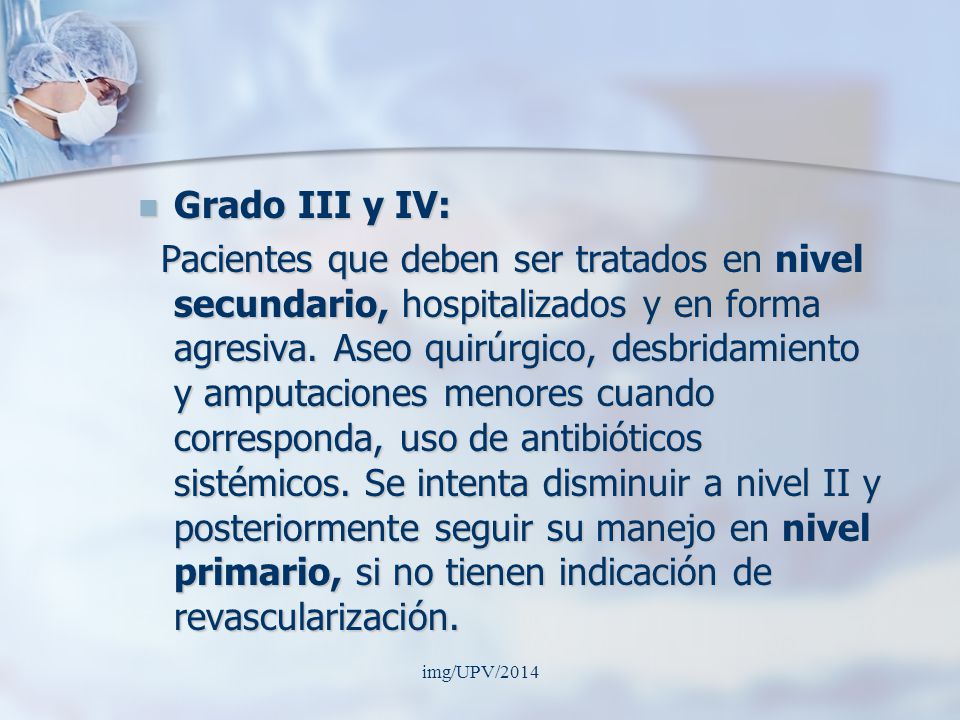 Grado III y IV:

Pacientes que deben ser tratados en nivel secundario, hospitalizados y en forma agresiva. Aseo quirúrgico, desbridamiento y amputaciones menores cuando corresponda, uso de antibióticos sistémicos. Se intenta disminuir a nivel II y posteriormente seguir su manejo en nivel primario, si no tienen indicación de revascularización.

img/UPV/2014